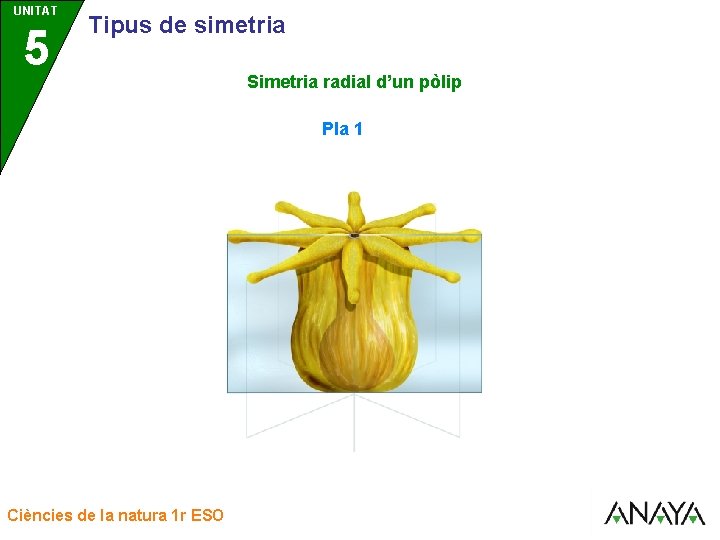 UNITAT
5
Tipus de simetria

Simetria radial d'un pòlip

Pla 1

Ciències de la natura 1r ESO

ANAYA